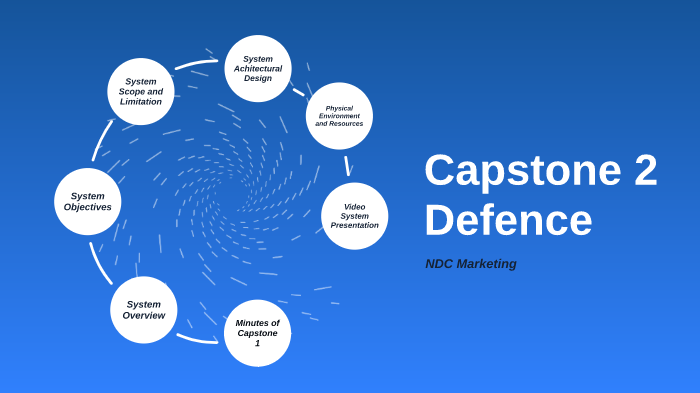 Capstone 2 Defence

NDC Marketing

Minutes of Capstone 1

System Overview

System Objectives

System Scope and Limitation

System Achitectural Design

Physical Environment and Resources

Video System Presentation